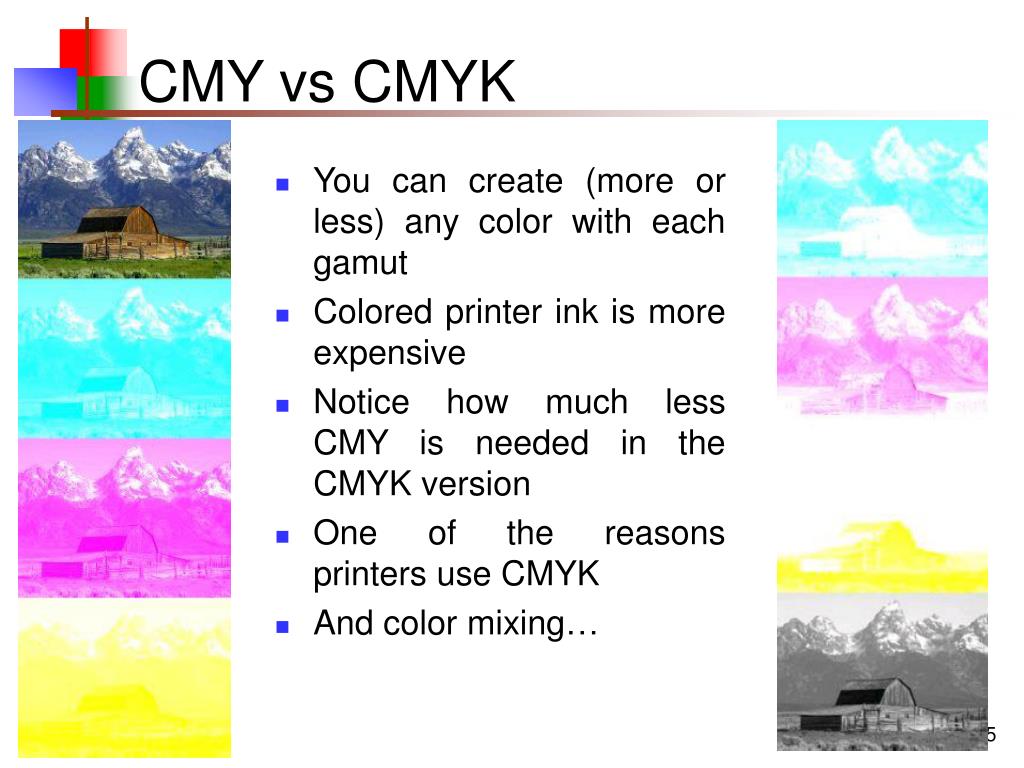 CMY vs CMYK

- You can create (more or less) any color with each gamut
- Colored printer ink is more expensive
- Notice how much less CMY is needed in the CMYK version
- One of the reasons printers use CMYK
- And color mixing…

5